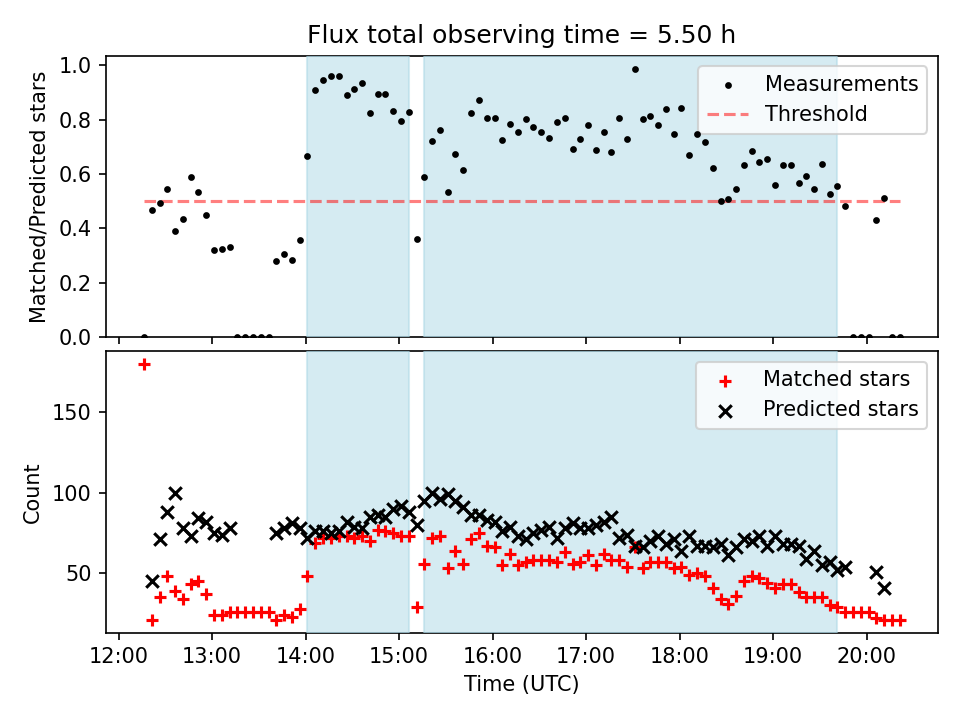 Flux total observing time = 5.50 h

Matched/Predicted stars

1.0
0.8
0.6
0.4
0.2
0.0

Measurements
Threshold

Count

150
100
50

Matched stars
Predicted stars

12:00 13:00 14:00 15:00 16:00 17:00 18:00 19:00 20:00

Time (UTC)